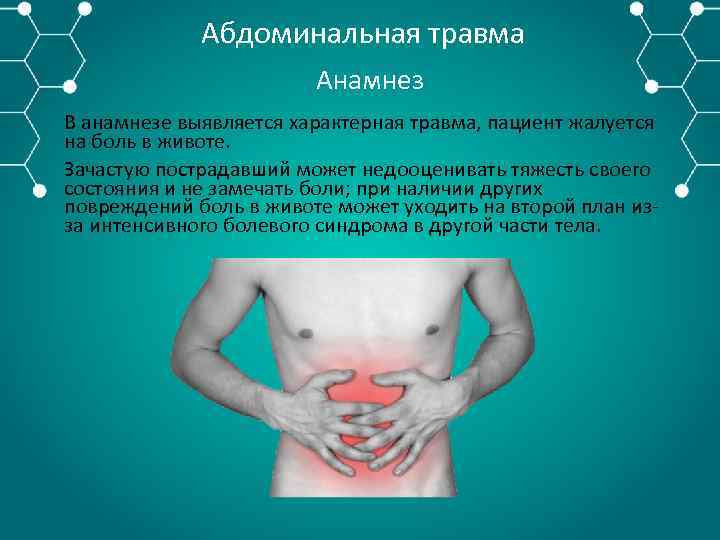 Абдоминальная травма

Анамнез

В анамнезе выявляется характерная травма, пациент жалуется на боль в животе.

Зачастую пострадавший может недооценивать тяжесть своего состояния и не замечать боли; при наличии других повреждений боль в животе может уходить на второй план из-за интенсивного болевого синдрома в другой части тела.